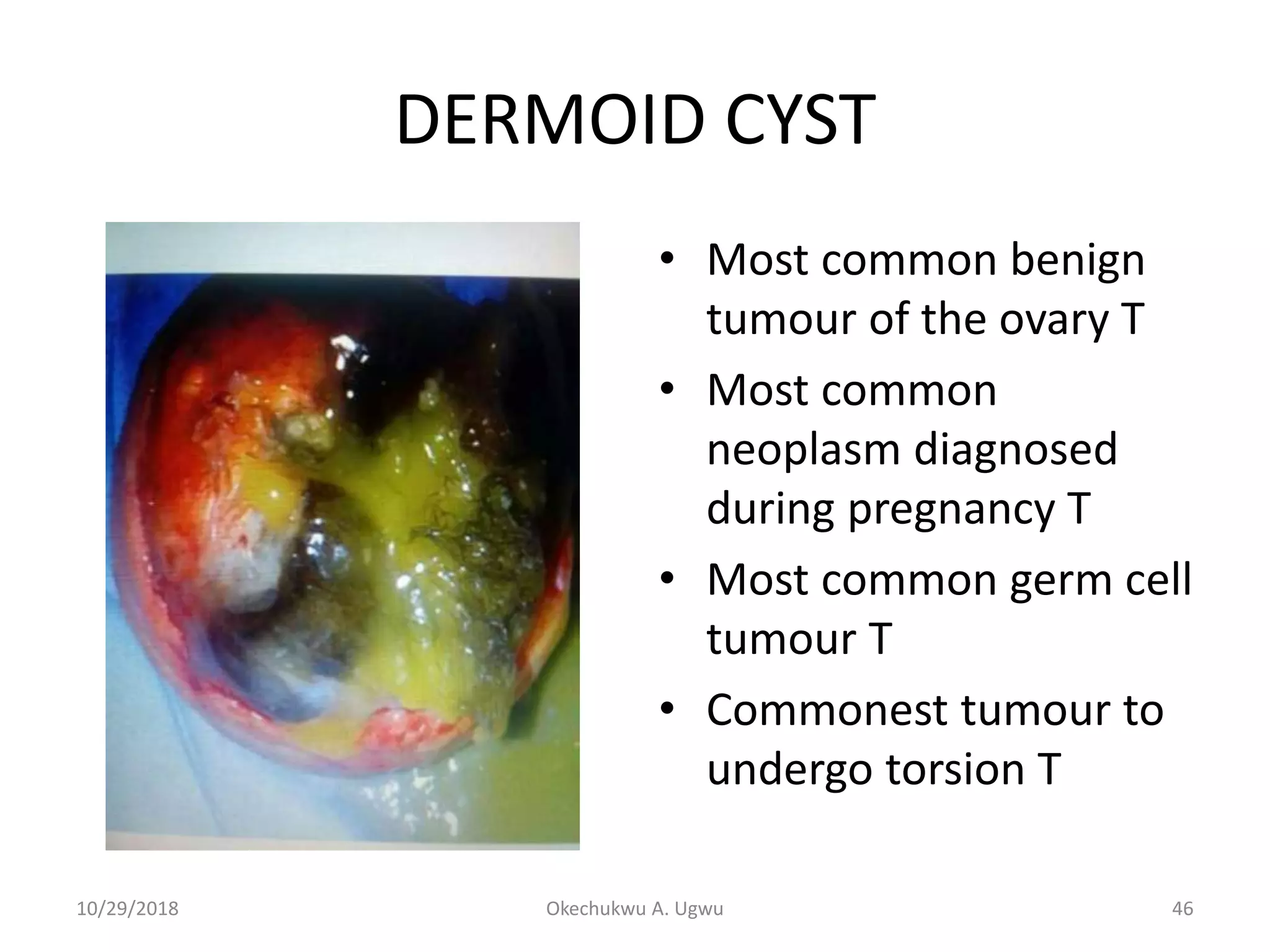 DERMOID CYST

• Most common benign tumour of the ovary T
• Most common neoplasm diagnosed during pregnancy T
• Most common germ cell tumour T
• Commonest tumour to undergo torsion T

10/29/2018

Okechukwu A. Ugwu

46